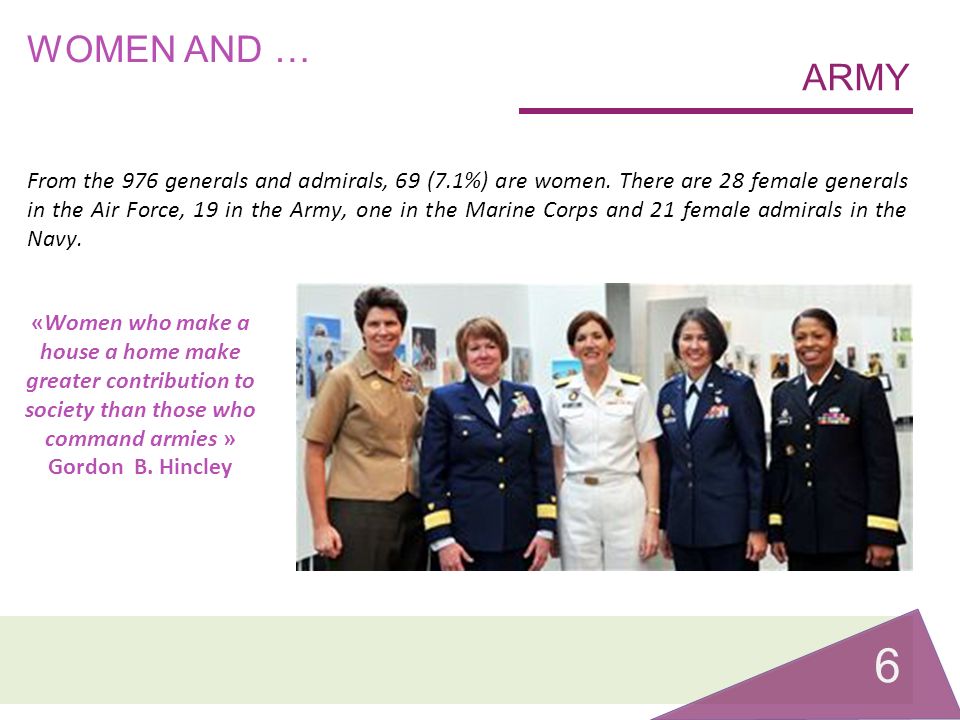 WOMEN AND …

ARMY

From the 976 generals and admirals, 69 (7.1%) are women. There are 28 female generals in the Air Force, 19 in the Army, one in the Marine Corps and 21 female admirals in the Navy.

«Women who make a house a home make greater contribution to society than those who command armies »
Gordon B. Hincley

6